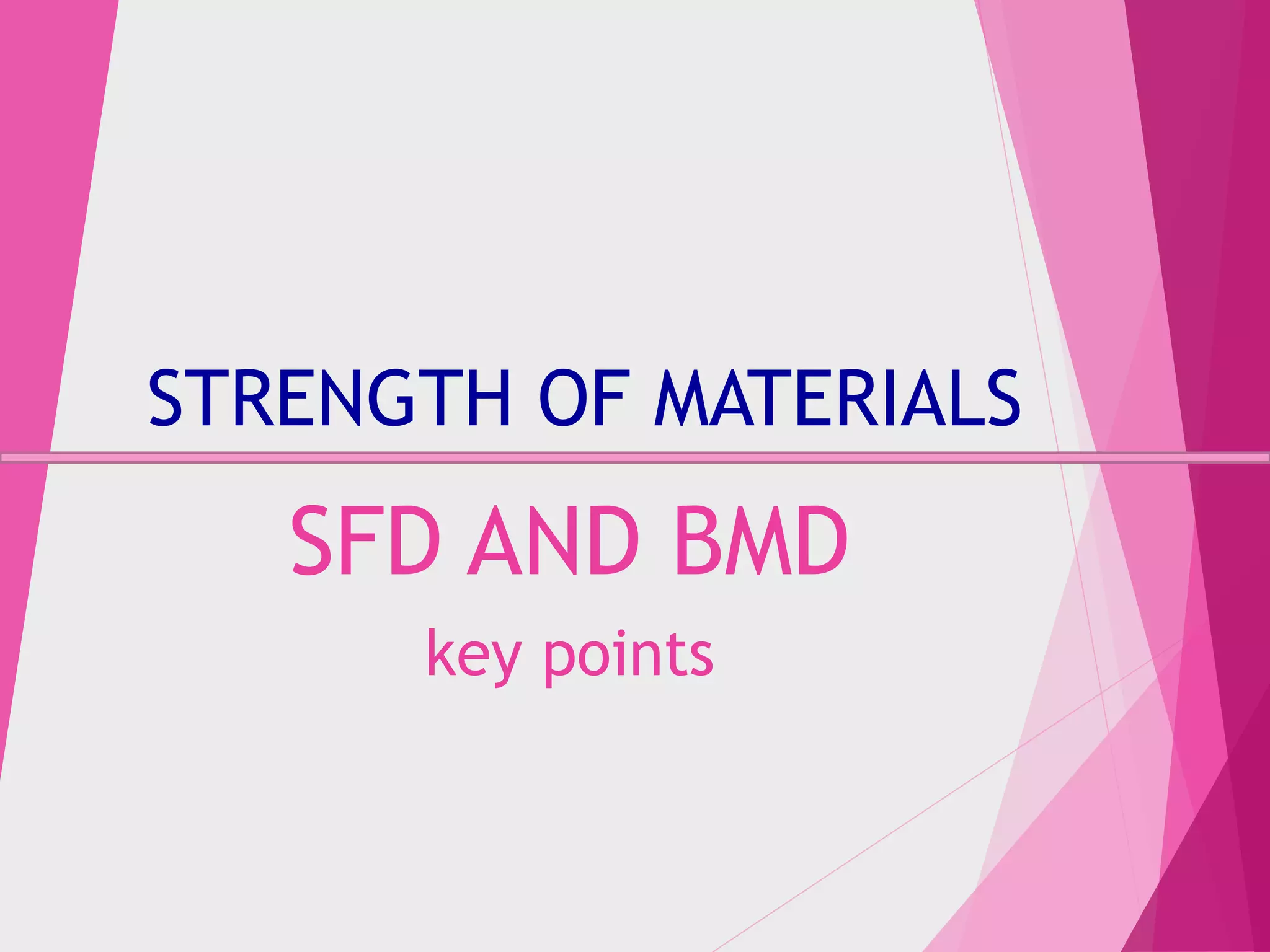 STRENGTH OF MATERIALS

SFD AND BMD

key points